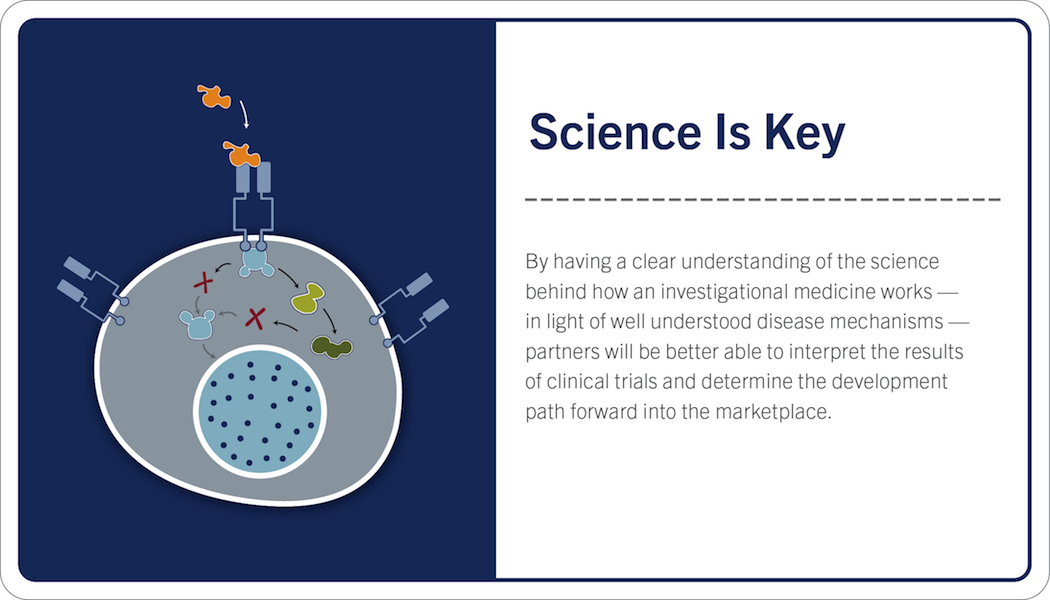 Science Is Key

By having a clear understanding of the science behind how an investigational medicine works — in light of well understood disease mechanisms — partners will be better able to interpret the results of clinical trials and determine the development path forward into the marketplace.